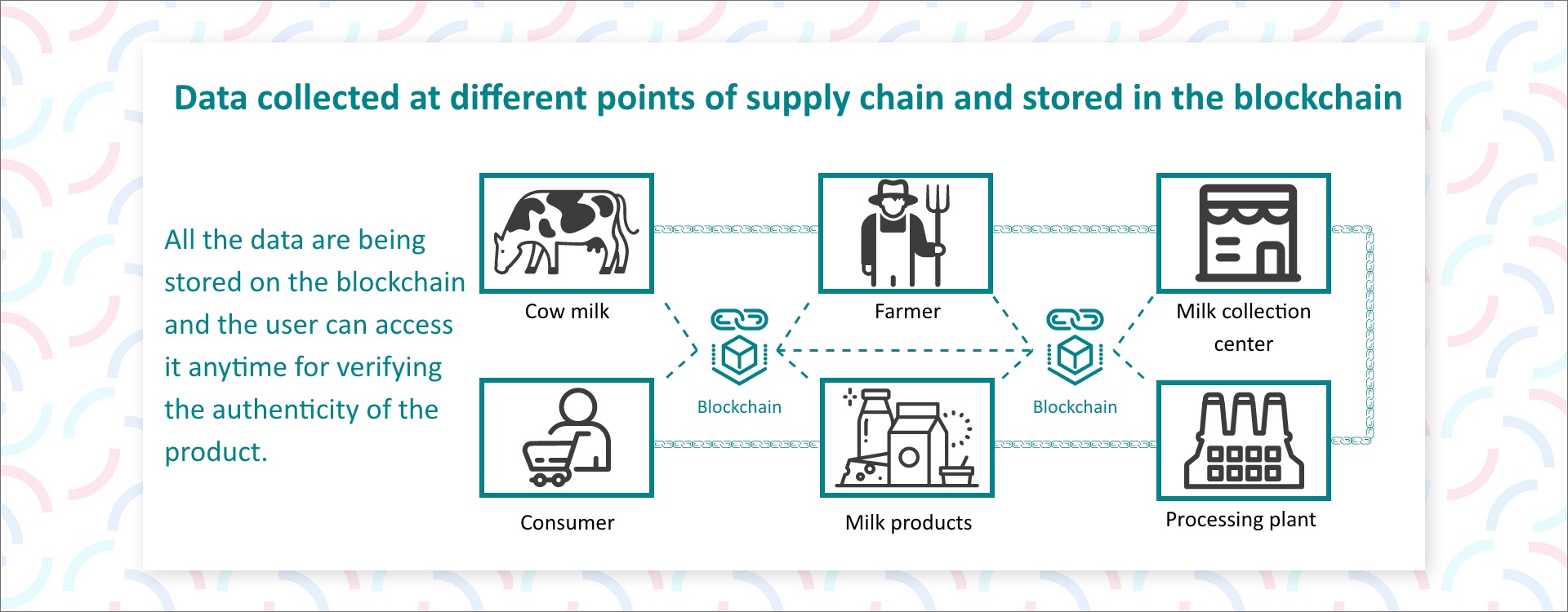 Data collected at different points of supply chain and stored in the blockchain

All the data are being stored on the blockchain and the user can access it anytime for verifying the authenticity of the product.

Cow milk

Farmer

Milk collection center

Blockchain

Blockchain

Consumer

Milk products

Processing plant